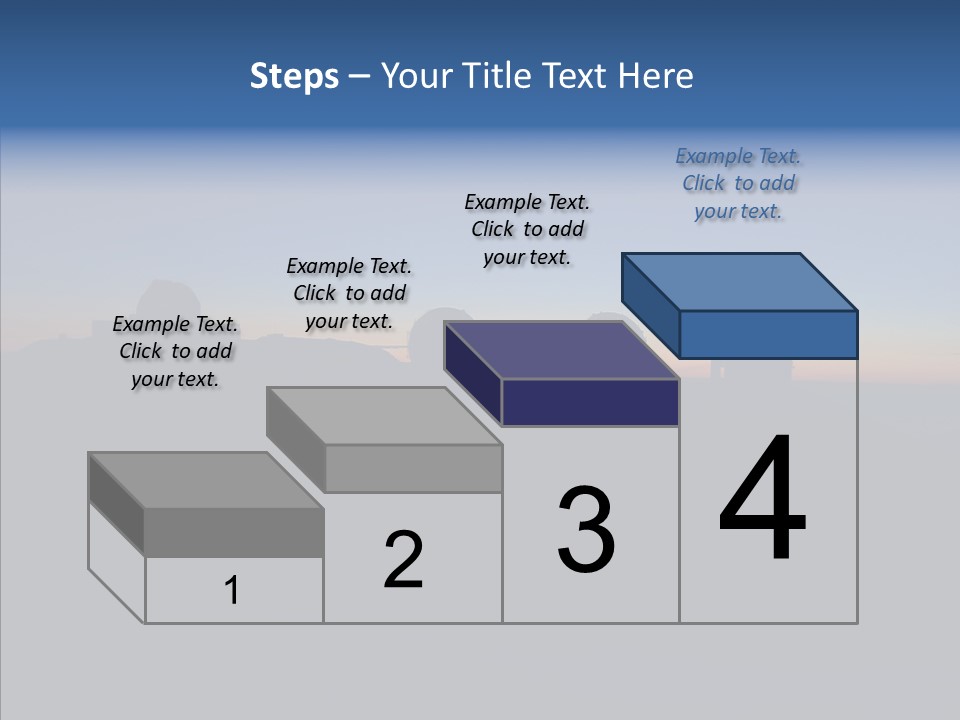 Steps – Your Title Text Here

Example Text. Click to add your text.

Example Text. Click to add your text.

Example Text. Click to add your text.

Example Text. Click to add your text.

1

2

3

4